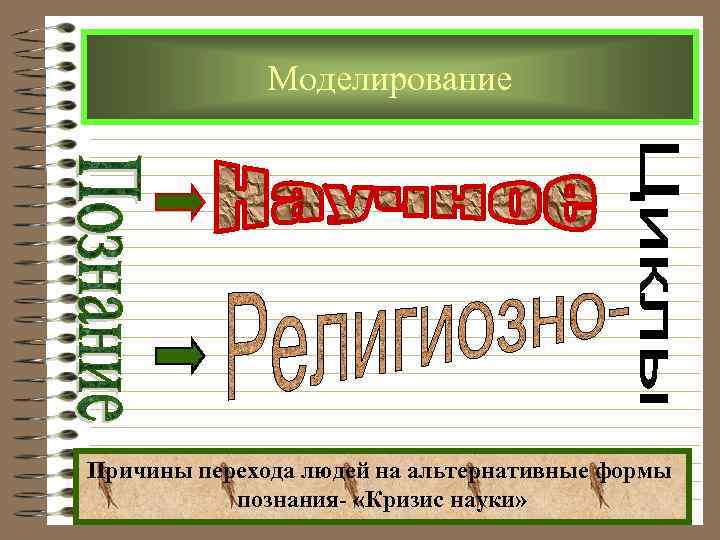 Моделирование

Познание

Научное

Религиозно-

Циклы

Причины перехода людей на альтернативные формы познания- «Кризис науки»